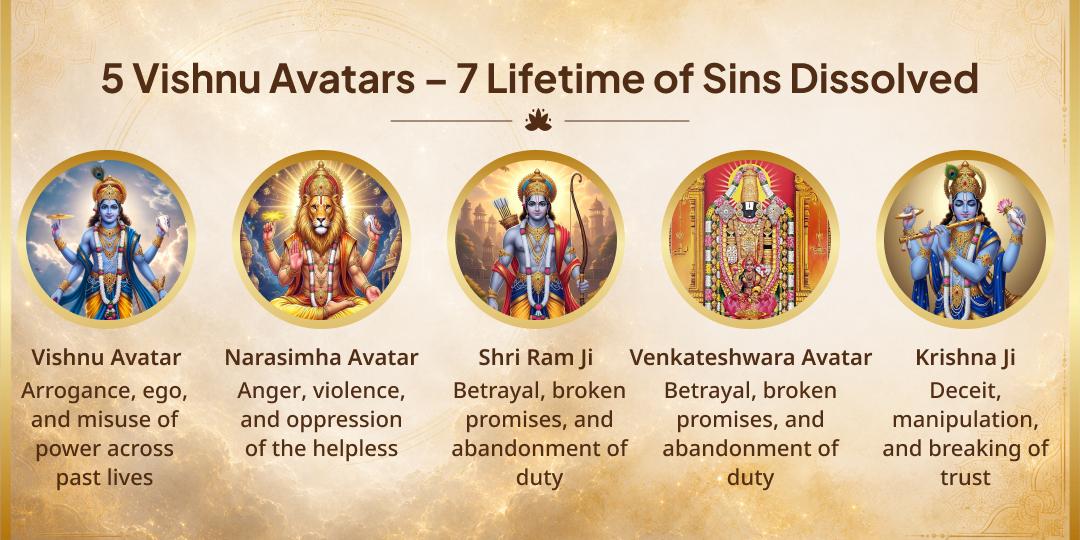 5 Vishnu Avatars – 7 Lifetime of Sins Dissolved

Vishnu Avatar
Arrogance, ego, and misuse of power across past lives

Narasimha Avatar
Anger, violence, and oppression of the helpless

Shri Ram Ji
Betrayal, broken promises, and abandonment of duty

Venkateshwara Avatar
Betrayal, broken promises, and abandonment of duty

Krishna Ji
Deceit, manipulation, and breaking of trust